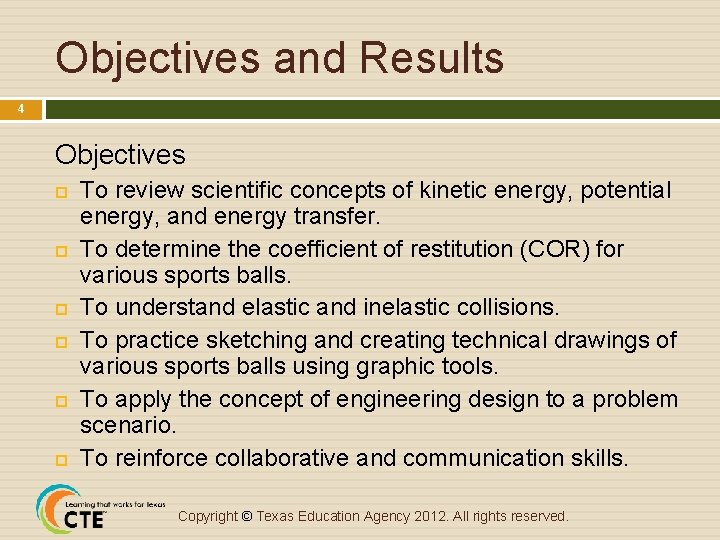 Objectives and Results

4

Objectives

To review scientific concepts of kinetic energy, potential energy, and energy transfer.

To determine the coefficient of restitution (COR) for various sports balls.

To understand elastic and inelastic collisions.

To practice sketching and creating technical drawings of various sports balls using graphic tools.

To apply the concept of engineering design to a problem scenario.

To reinforce collaborative and communication skills.

Learning that works for Texas
CTE

Copyright © Texas Education Agency 2012. All rights reserved.